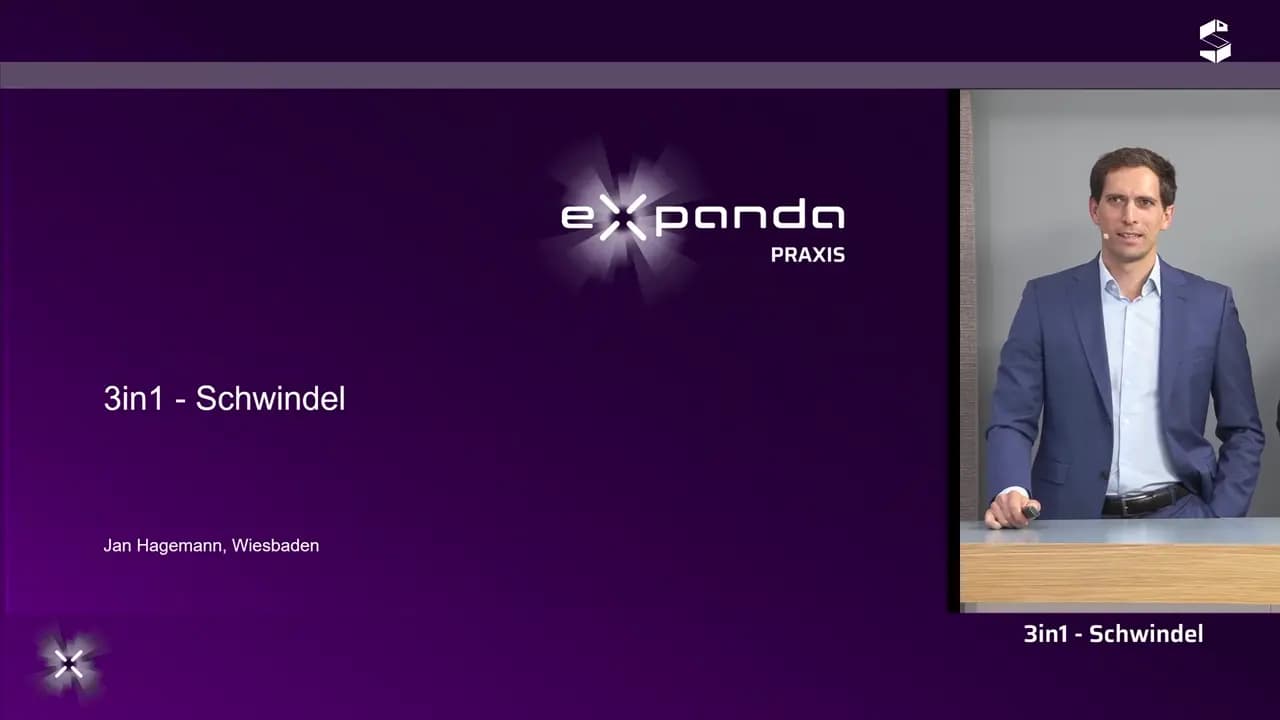 expanda
PRAXIS

3in1 - Schwindel

Jan Hagemann, Wiesbaden

3in1 - Schwindel